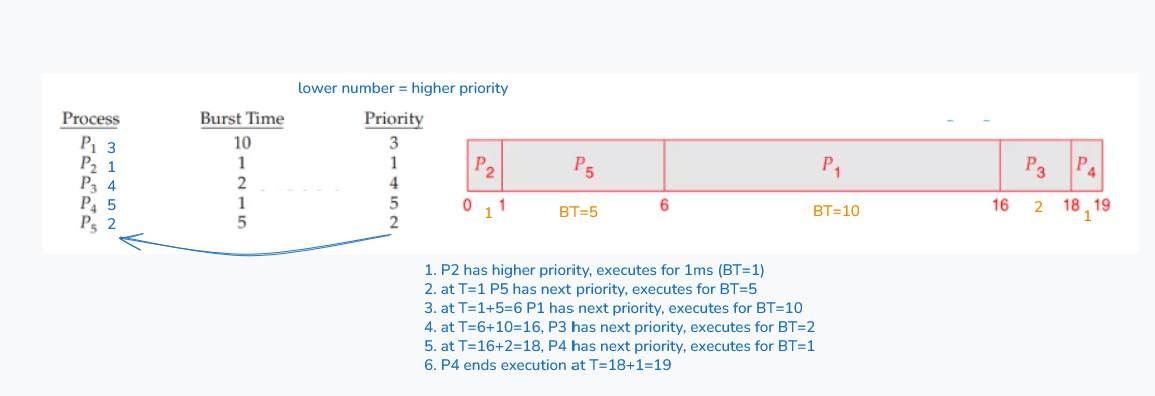 lower number = higher priority

| Process | Burst Time | Priority |
|---|---|---|
| $P_1$ 3 | 10 | 3 |
| $P_2$ 1 | 1 | 1 |
| $P_3$ 4 | 2 | 4 |
| $P_4$ 5 | 1 | 5 |
| $P_5$ 2 | 5 | 2 |

$P_2$ $P_5$ $P_1$ $P_3$ $P_4$

0 1 1 BT=5 6 BT=10 16 2 18 1 19

1. P2 has higher priority, executes for 1ms (BT=1)
2. at T=1 P5 has next priority, executes for BT=5
3. at T=1+5=6 P1 has next priority, executes for BT=10
4. at T=6+10=16, P3 has next priority, executes for BT=2
5. at T=16+2=18, P4 has next priority, executes for BT=1
6. P4 ends execution at T=18+1=19